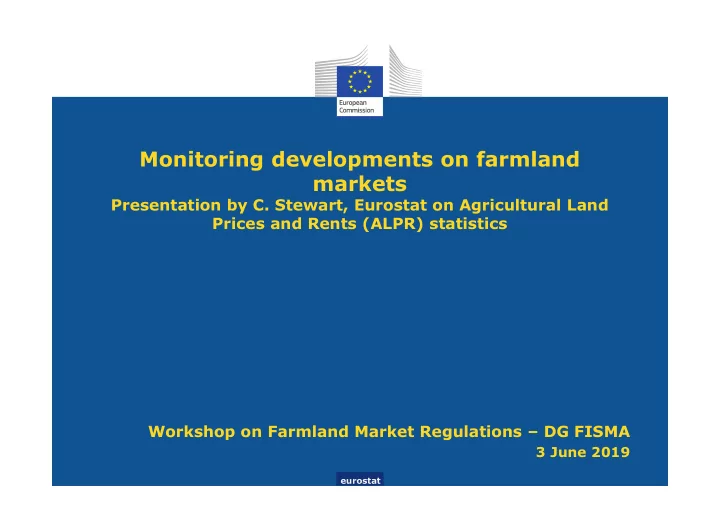 European Commission

Monitoring developments on farmland markets
Presentation by C. Stewart, Eurostat on Agricultural Land Prices and Rents (ALPR) statistics

Workshop on Farmland Market Regulations – DG FISMA
3 June 2019

eurostat